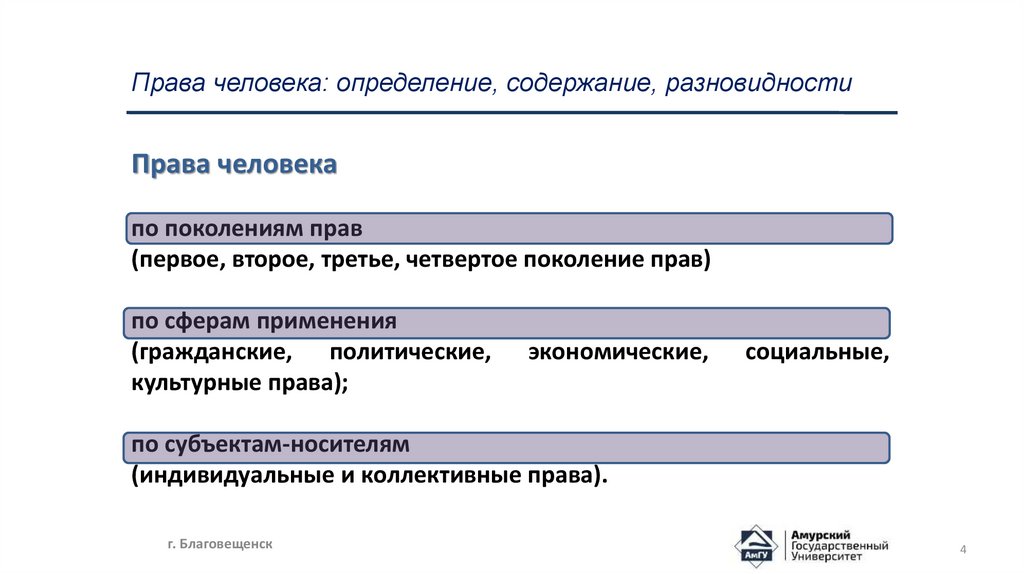 Права человека: определение, содержание, разновидности

Права человека

по поколениям прав
(первое, второе, третье, четвертое поколение прав)

по сферам применения
(гражданские, политические, экономические, социальные, культурные права);

по субъектам-носителям
(индивидуальные и коллективные права).

г. Благовещенск

АмГУ Амурский Государственный Университет

4